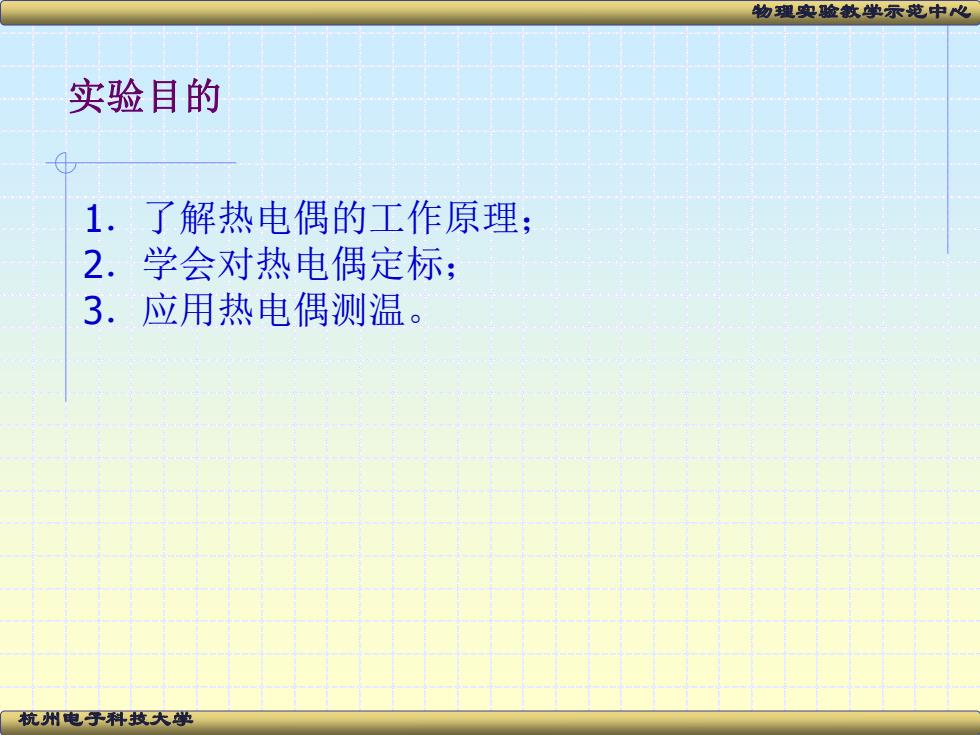 物理实验教学示范中心

实验目的

1. 了解热电偶的工作原理；
2. 学会对热电偶定标；
3. 应用热电偶测温。

杭州电子科技大学